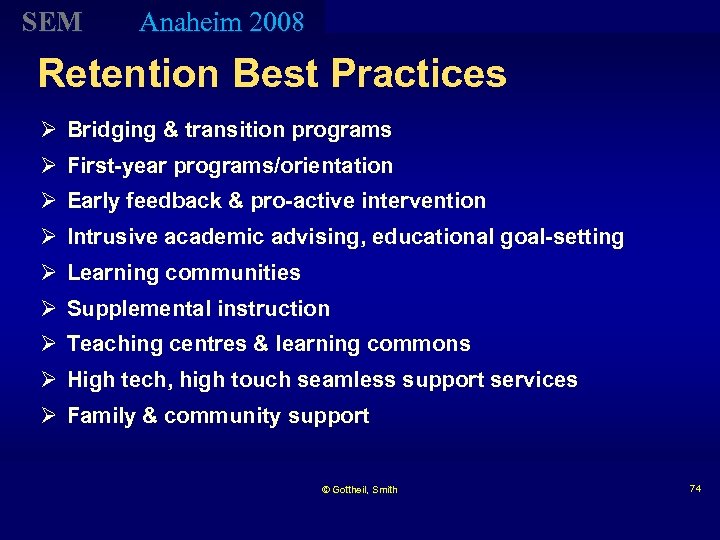 SEM Anaheim 2008

Retention Best Practices

➢ Bridging & transition programs
➢ First-year programs/orientation
➢ Early feedback & pro-active intervention
➢ Intrusive academic advising, educational goal-setting
➢ Learning communities
➢ Supplemental instruction
➢ Teaching centres & learning commons
➢ High tech, high touch seamless support services
➢ Family & community support

© Gottheil, Smith

74